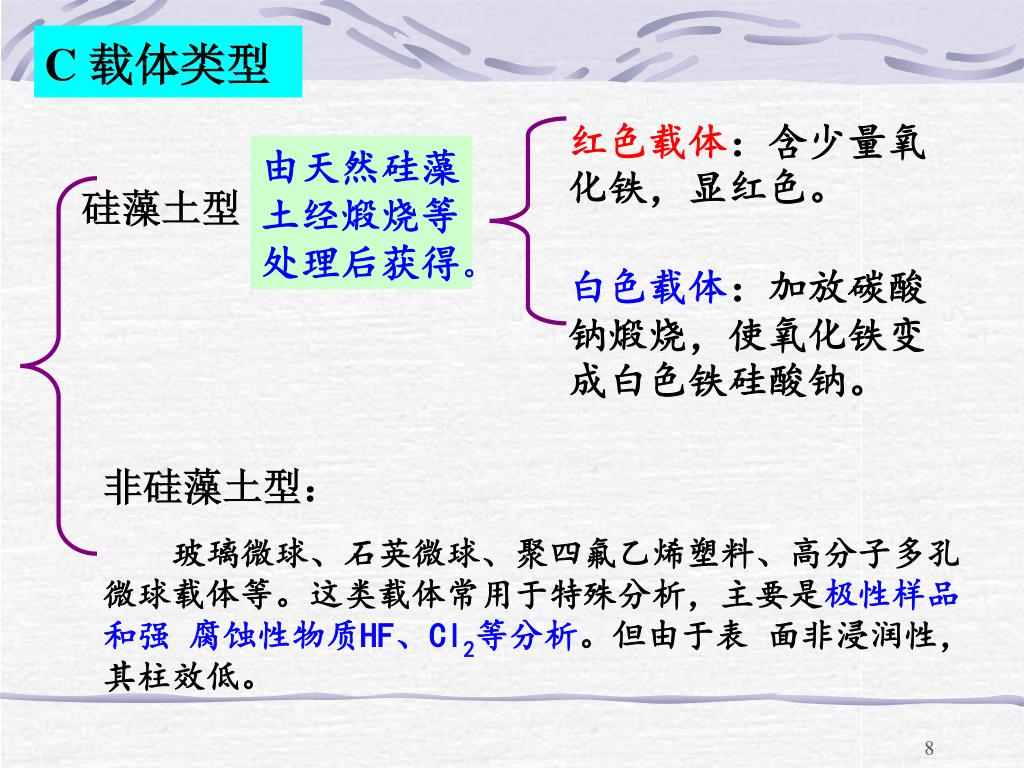 C 载体类型

硅藻土型

由天然硅藻土经煅烧等处理后获得。

红色载体：含少量氧化铁，显红色。

白色载体：加放碳酸钠煅烧，使氧化铁变成白色铁硅酸钠。

非硅藻土型：

玻璃微球、石英微球、聚四氟乙烯塑料、高分子多孔微球载体等。这类载体常用于特殊分析，主要是极性样品和强 腐蚀性物质HF、$Cl_2$等分析。但由于表 面非浸润性，其柱效低。

8